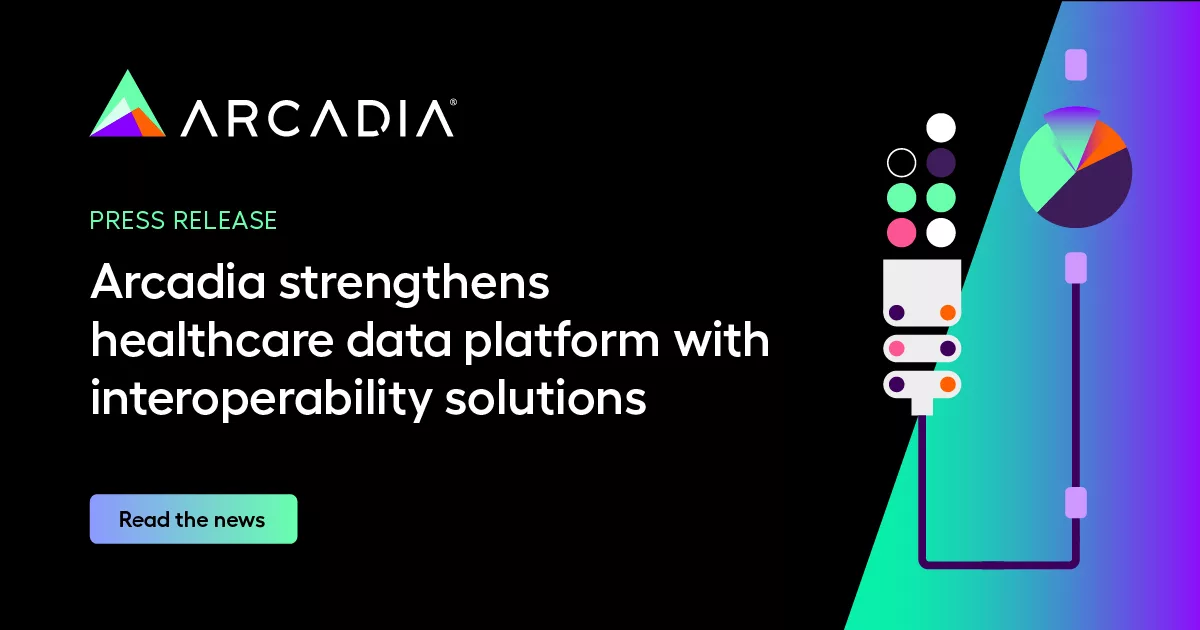 ARCADIA®

PRESS RELEASE

Arcadia strengthens healthcare data platform with interoperability solutions

Read the news